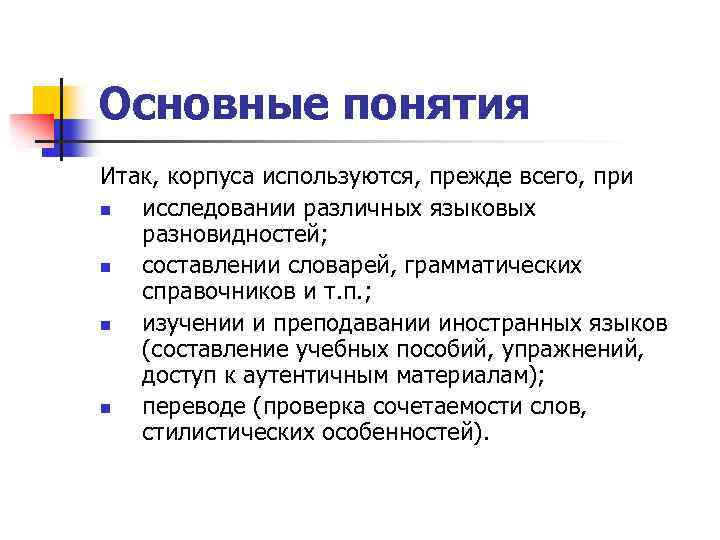 Основные понятия

Итак, корпуса используются, прежде всего, при

- исследовании различных языковых разновидностей;
- составлении словарей, грамматических справочников и т.п.;
- изучении и преподавании иностранных языков (составление учебных пособий, упражнений, доступ к аутентичным материалам);
- переводе (проверка сочетаемости слов, стилистических особенностей).